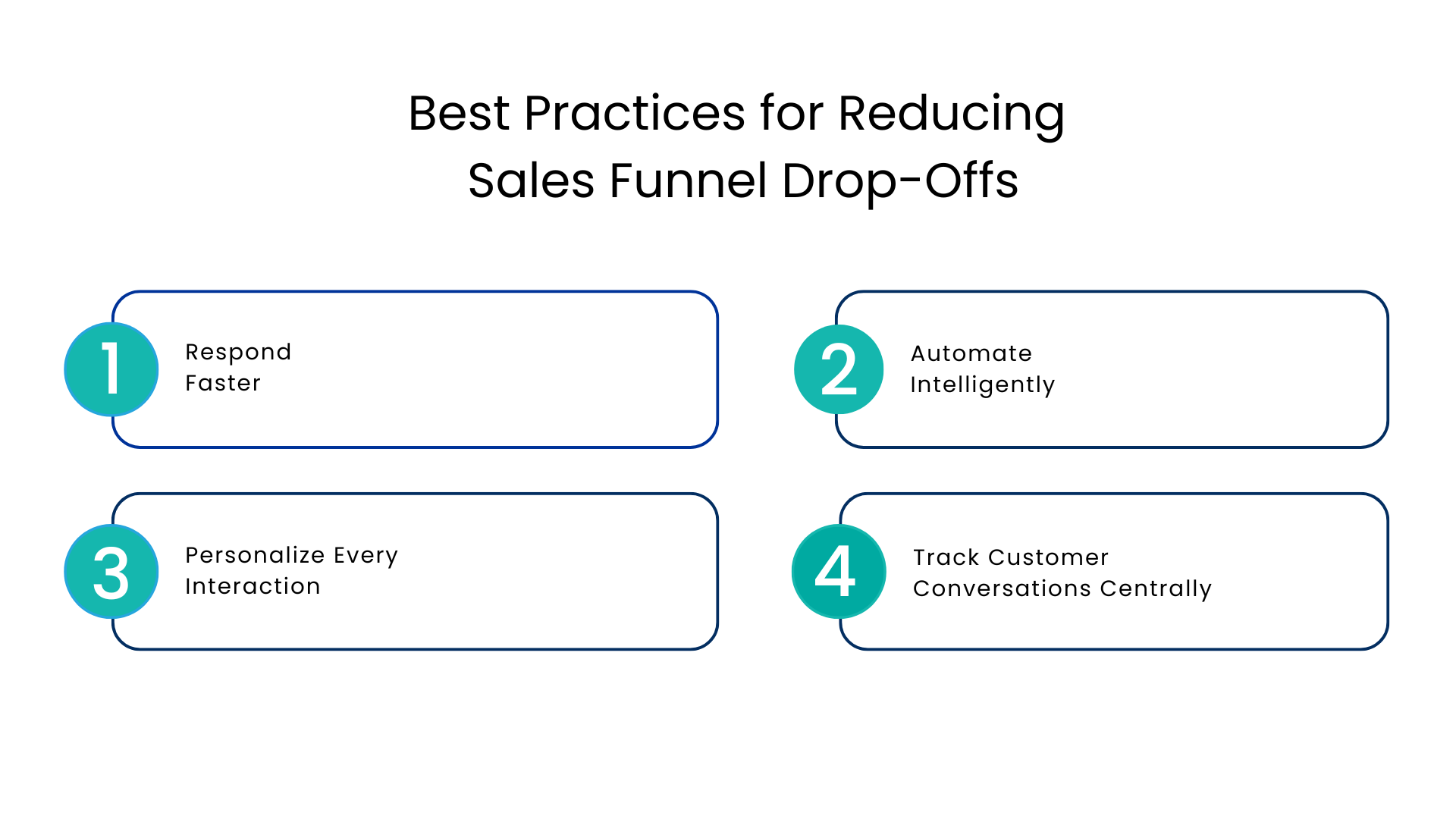 Best Practices for Reducing Sales Funnel Drop-Offs

1
Respond Faster

2
Automate Intelligently

3
Personalize Every Interaction

4
Track Customer Conversations Centrally